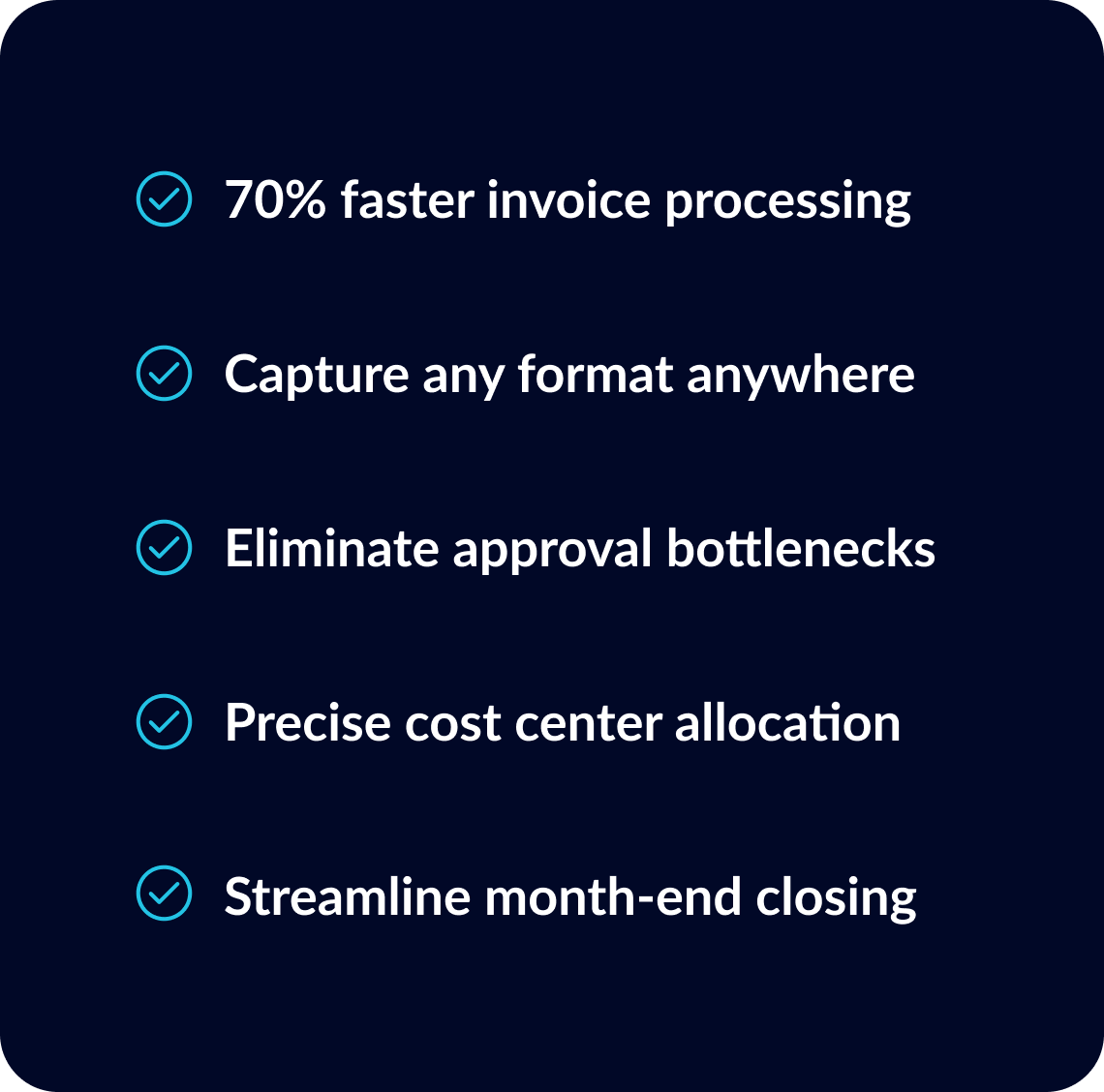 70% faster invoice processing

Capture any format anywhere

Eliminate approval bottlenecks

Precise cost center allocation

Streamline month-end closing